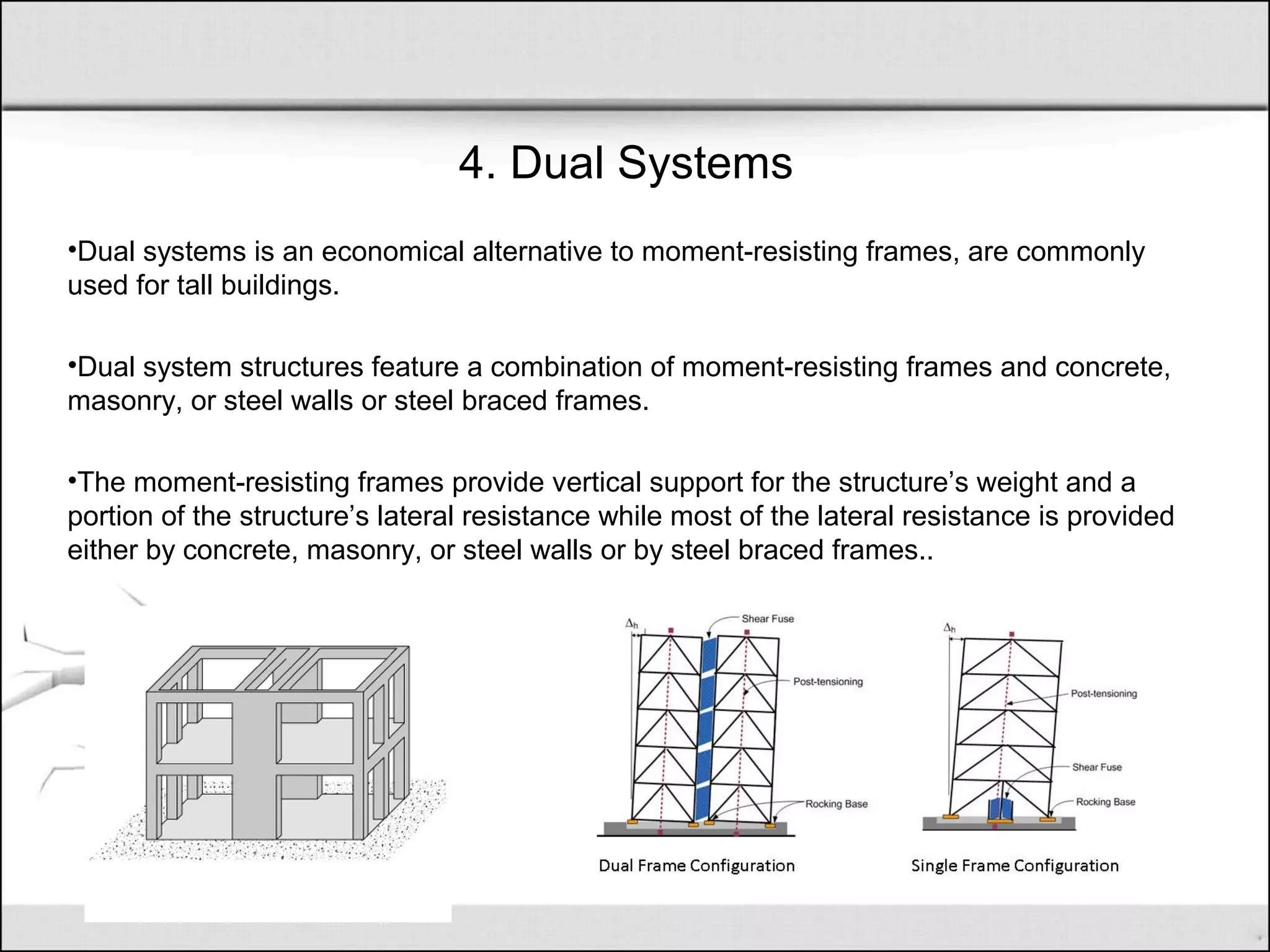 4. Dual Systems

•Dual systems is an economical alternative to moment-resisting frames, are commonly used for tall buildings.

•Dual system structures feature a combination of moment-resisting frames and concrete, masonry, or steel walls or steel braced frames.

•The moment-resisting frames provide vertical support for the structure's weight and a portion of the structure's lateral resistance while most of the lateral resistance is provided either by concrete, masonry, or steel walls or by steel braced frames..

$\Delta_h$

Shear Fuse

Post-tensioning

Rocking Base

Dual Frame Configuration

$\Delta_h$

Post-tensioning

Shear Fuse

Rocking Base

Single Frame Configuration